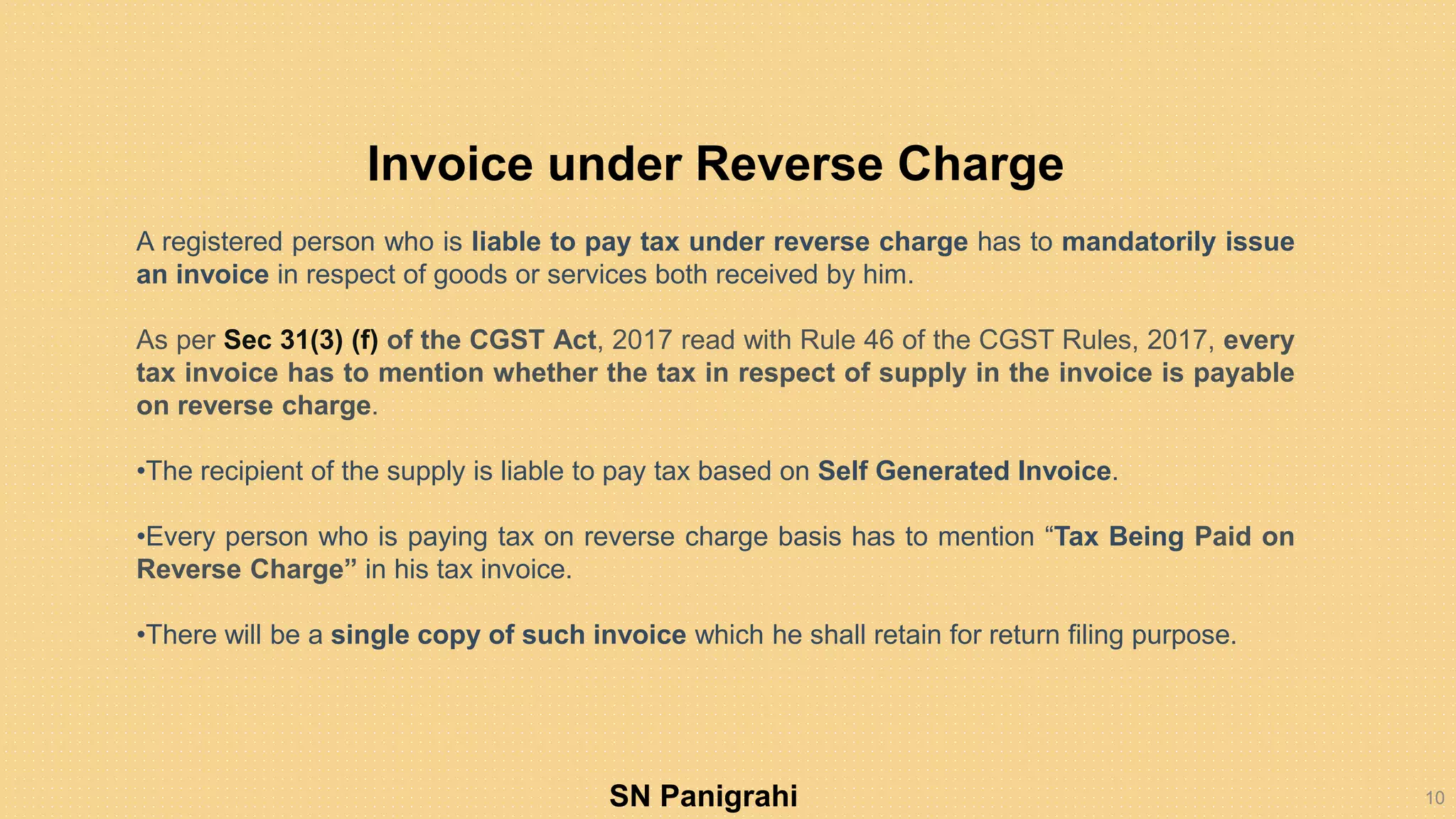 Invoice under Reverse Charge

A registered person who is liable to pay tax under reverse charge has to mandatorily issue an invoice in respect of goods or services both received by him.

As per Sec 31(3) (f) of the CGST Act, 2017 read with Rule 46 of the CGST Rules, 2017, every tax invoice has to mention whether the tax in respect of supply in the invoice is payable on reverse charge.

•The recipient of the supply is liable to pay tax based on Self Generated Invoice.

•Every person who is paying tax on reverse charge basis has to mention “Tax Being Paid on Reverse Charge” in his tax invoice.

•There will be a single copy of such invoice which he shall retain for return filing purpose.

SN Panigrahi

10